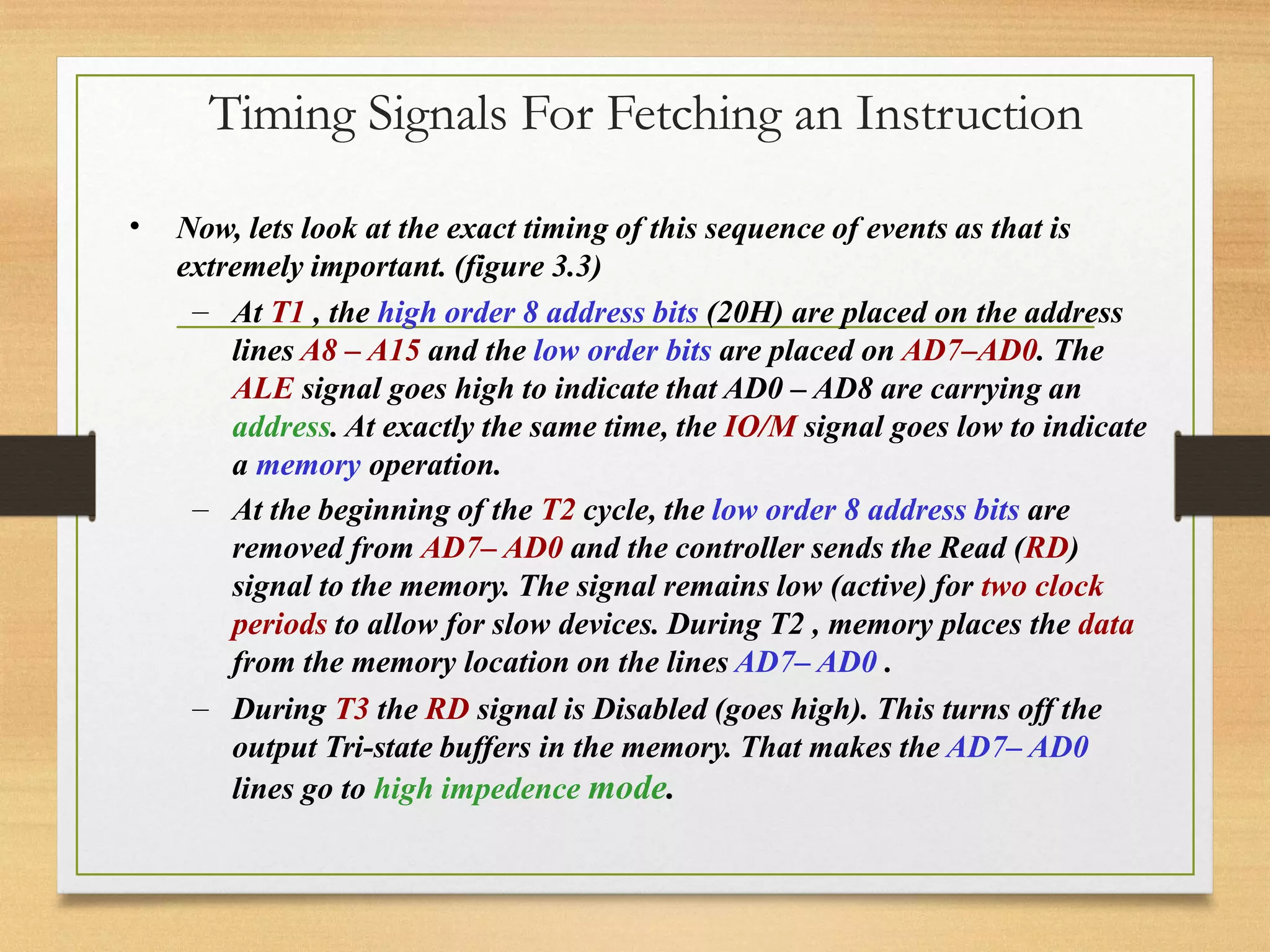 Timing Signals For Fetching an Instruction

• Now, lets look at the exact timing of this sequence of events as that is extremely important. (figure 3.3)

– At T1 , the high order 8 address bits (20H) are placed on the address lines A8 – A15 and the low order bits are placed on AD7–AD0. The ALE signal goes high to indicate that AD0 – AD8 are carrying an address. At exactly the same time, the IO/M signal goes low to indicate a memory operation.

– At the beginning of the T2 cycle, the low order 8 address bits are removed from AD7– AD0 and the controller sends the Read (RD) signal to the memory. The signal remains low (active) for two clock periods to allow for slow devices. During T2 , memory places the data from the memory location on the lines AD7– AD0 .

– During T3 the RD signal is Disabled (goes high). This turns off the output Tri-state buffers in the memory. That makes the AD7– AD0 lines go to high impedence mode.